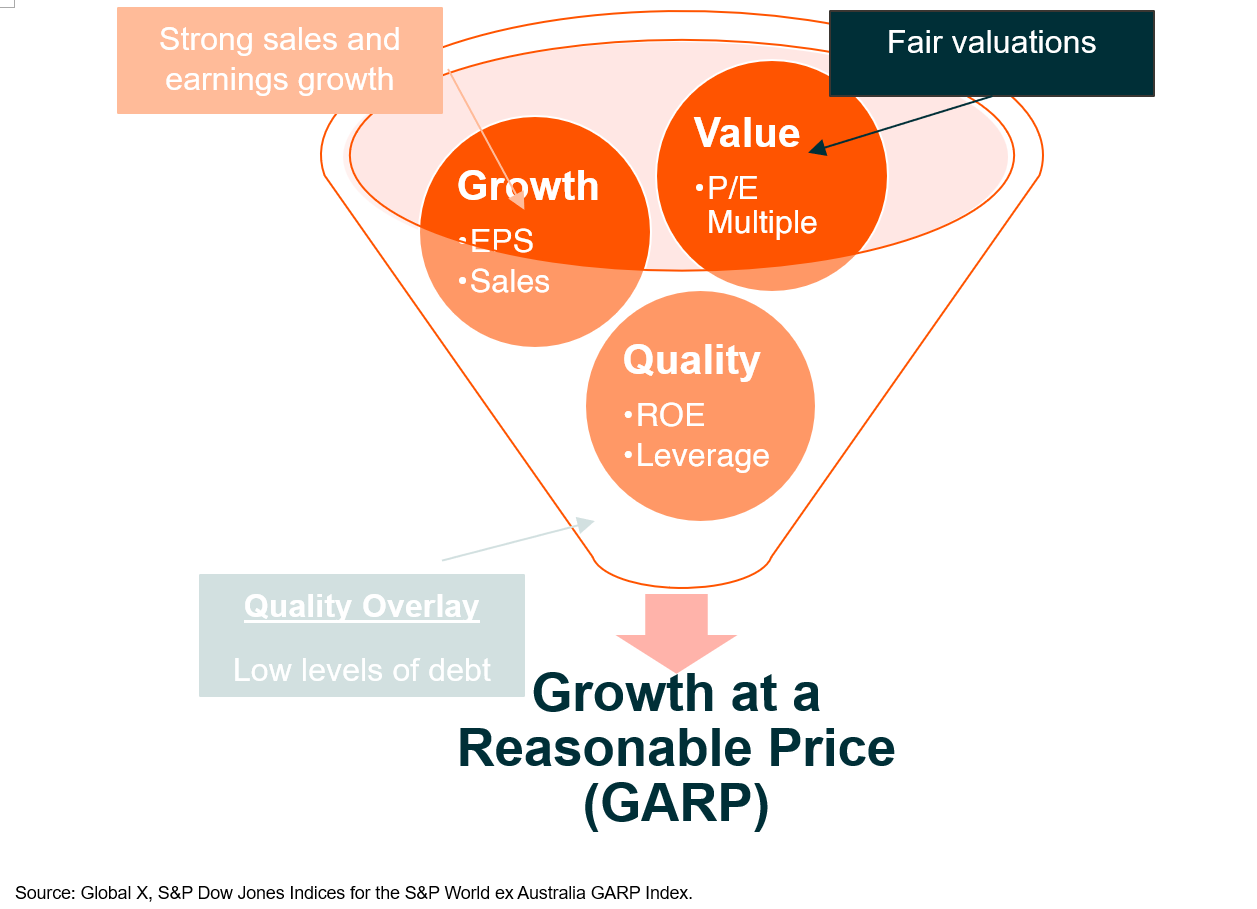 Strong sales and earnings growth

Fair valuations

Growth
•EPS
•Sales

Value
•P/E Multiple

Quality
•ROE
•Leverage

Quality Overlay

Low levels of debt

Growth at a Reasonable Price (GARP)

Source: Global X, S&P Dow Jones Indices for the S&P World ex Australia GARP Index.